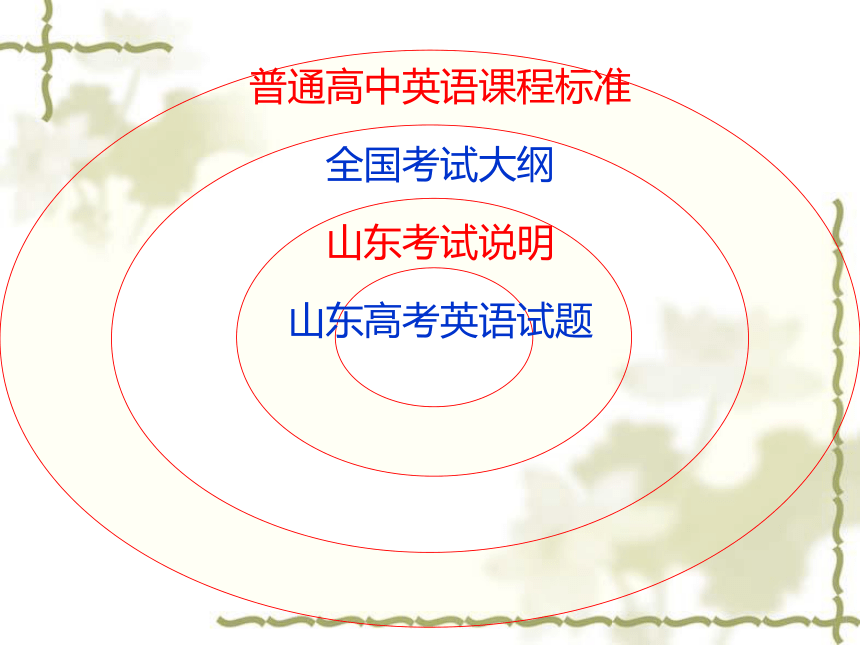 普通高中英语课程标准

全国考试大纲

山东考试说明

山东高考英语试题